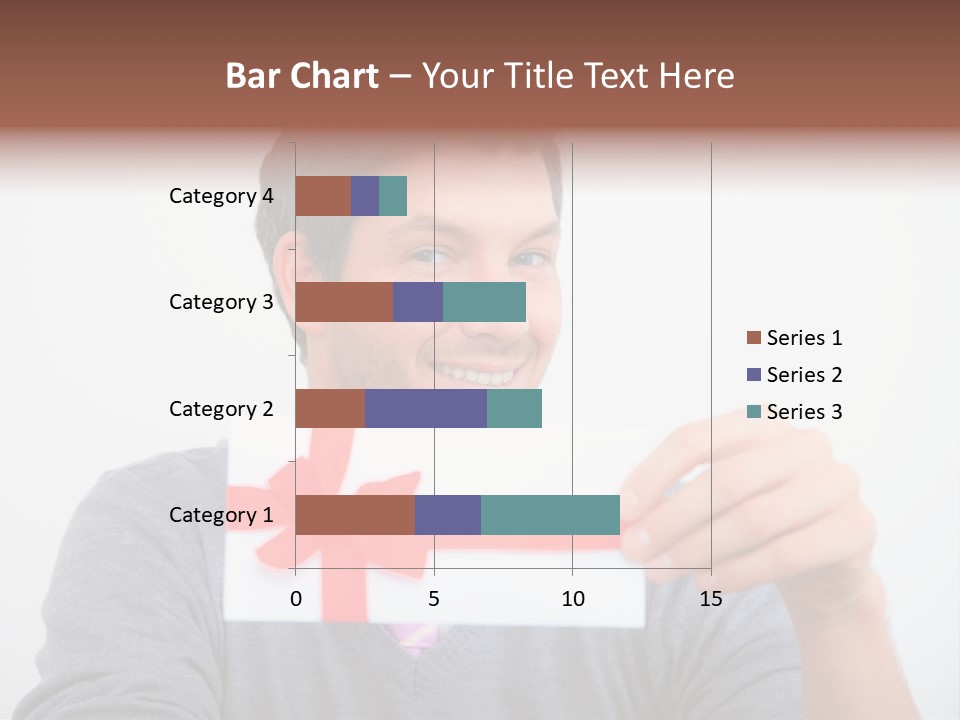 Bar Chart – Your Title Text Here

Category 4
Category 3
Category 2
Category 1

0
5
10
15

Series 1
Series 2
Series 3